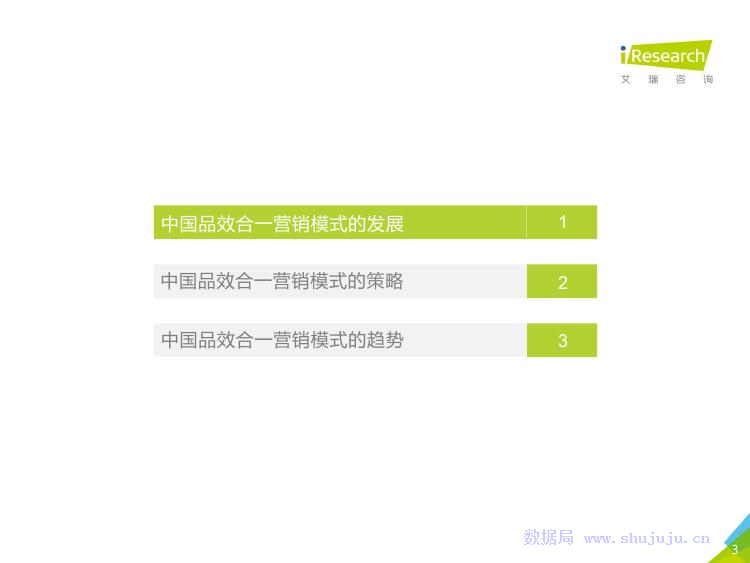 iResearch
艾瑞咨询

中国品效合一营销模式的发展 1

中国品效合一营销模式的策略 2

中国品效合一营销模式的趋势 3

数据局 www.shujuju.cn

3